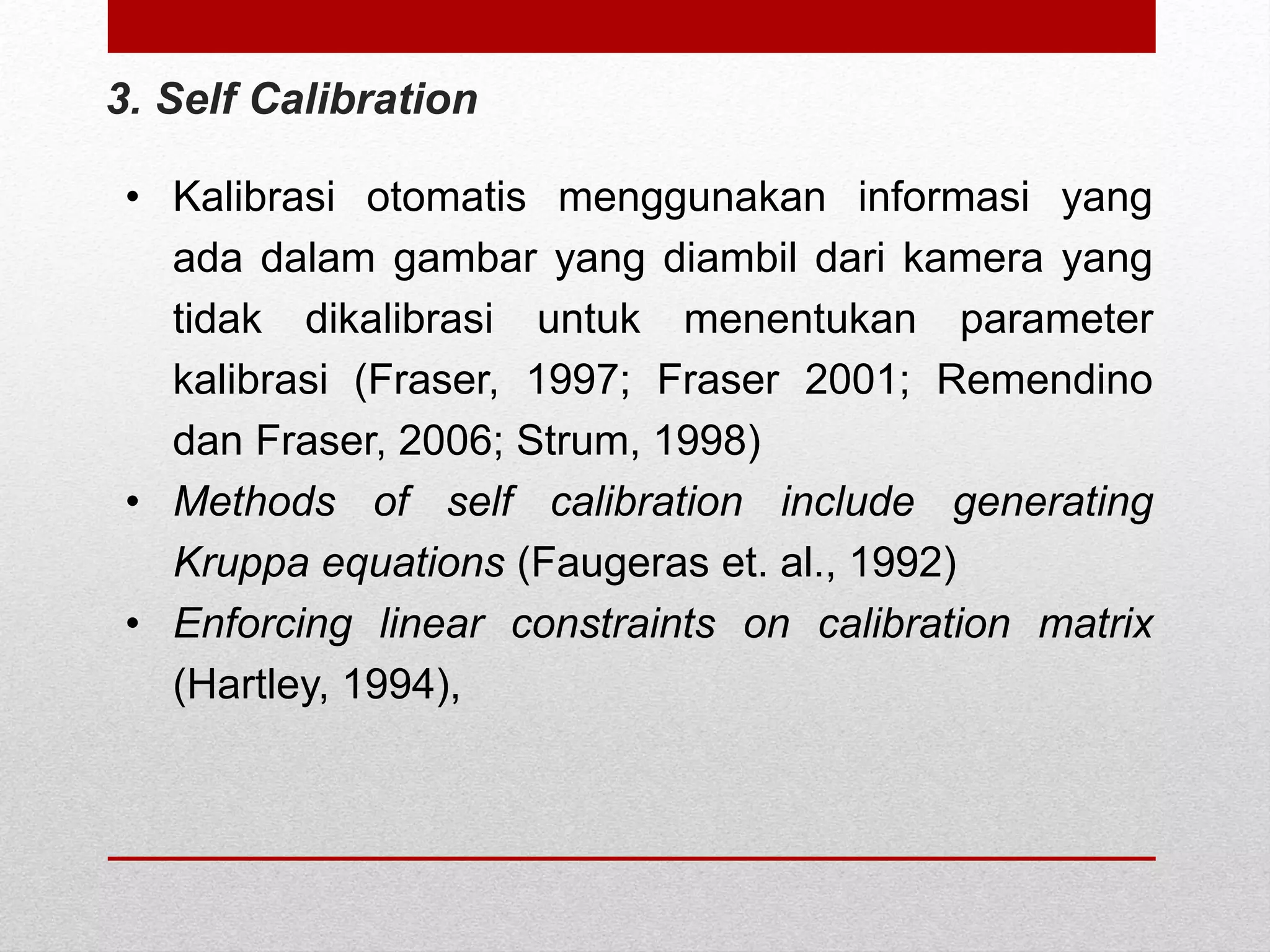 3. Self Calibration

• Kalibrasi otomatis menggunakan informasi yang ada dalam gambar yang diambil dari kamera yang tidak dikalibrasi untuk menentukan parameter kalibrasi (Fraser, 1997; Fraser 2001; Remendino dan Fraser, 2006; Strum, 1998)
• Methods of self calibration include generating Kruppa equations (Faugeras et. al., 1992)
• Enforcing linear constraints on calibration matrix (Hartley, 1994),